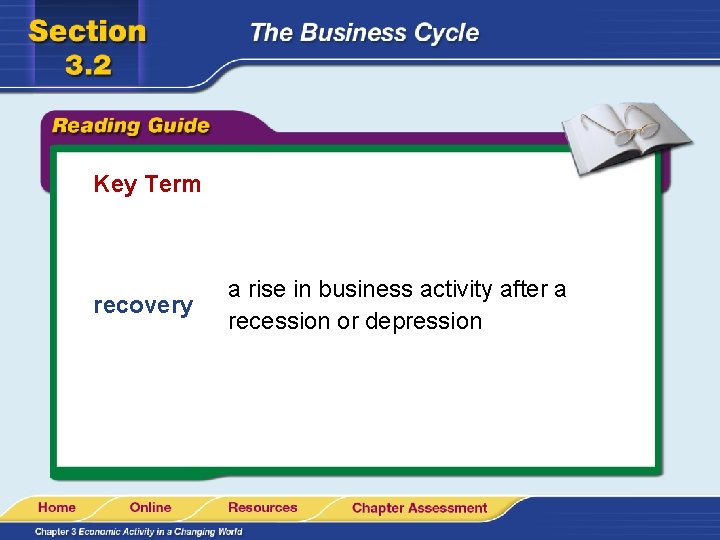 Section 3.2

The Business Cycle

Reading Guide

Key Term

recovery

a rise in business activity after a recession or depression

Home Online Resources Chapter Assessment

Chapter 3 Economic Activity in a Changing World